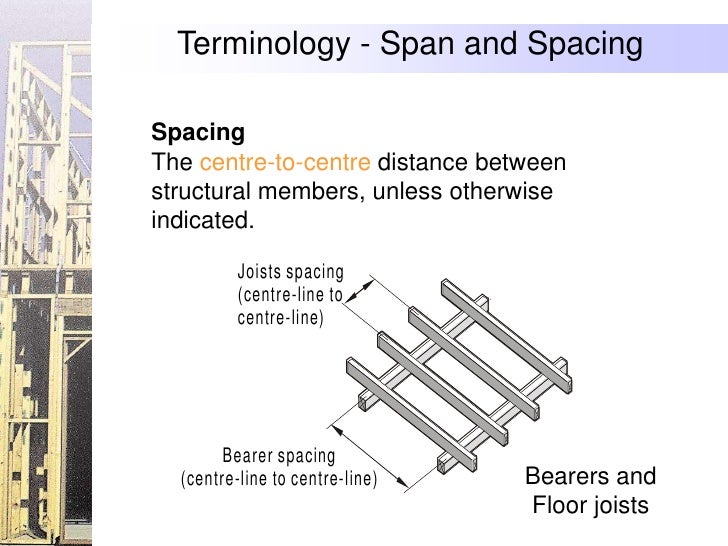 Terminology - Span and Spacing

Spacing
The centre-to-centre distance between structural members, unless otherwise indicated.

Joists spacing (centre-line to centre-line)

Bearer spacing (centre-line to centre-line)

Bearers and Floor joists